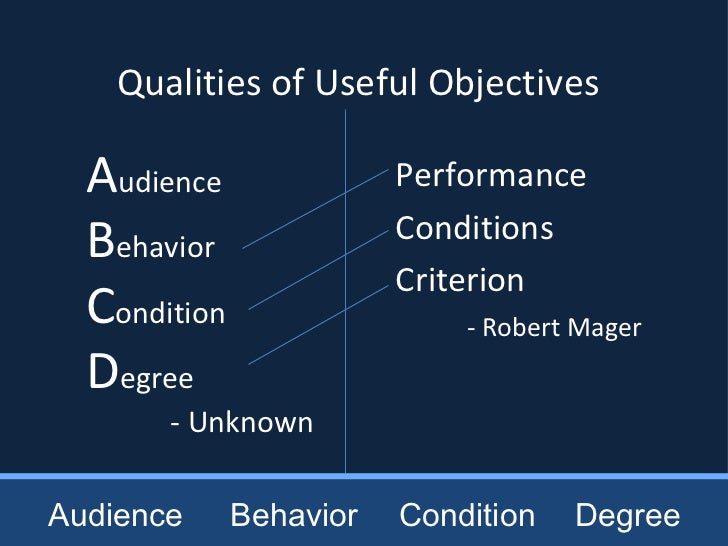 Qualities of Useful Objectives

Audience
Behavior
Condition
Degree
- Unknown

Performance
Conditions
Criterion
- Robert Mager

Audience Behavior Condition Degree